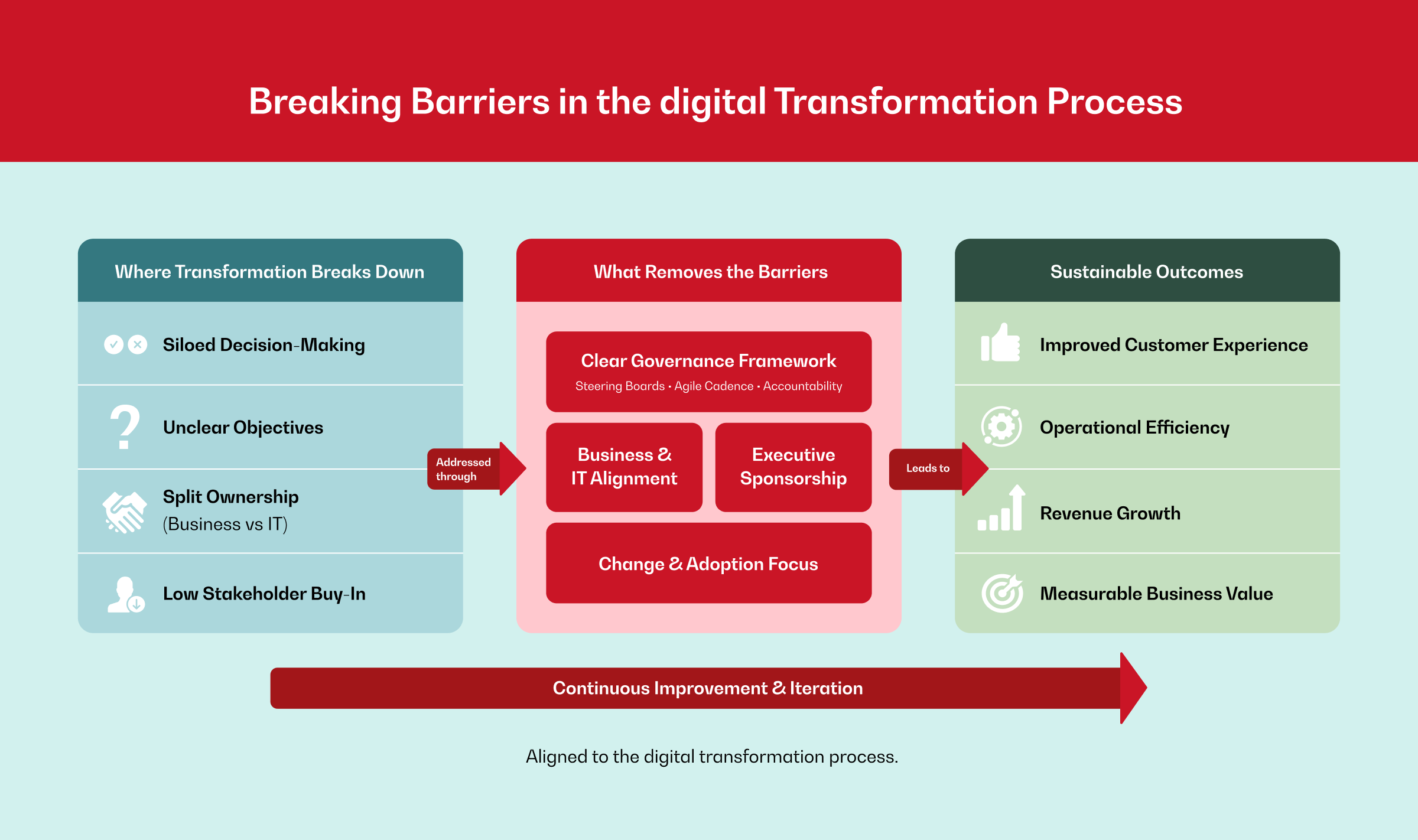 Breaking Barriers in the digital Transformation Process

Where Transformation Breaks Down

Siloed Decision-Making

Unclear Objectives

Split Ownership
(Business vs IT)

Low Stakeholder Buy-In

Addressed through

What Removes the Barriers

Clear Governance Framework
Steering Boards • Agile Cadence • Accountability

Business & IT Alignment

Executive Sponsorship

Change & Adoption Focus

Leads to

Sustainable Outcomes

Improved Customer Experience

Operational Efficiency

Revenue Growth

Measurable Business Value

Continuous Improvement & Iteration

Aligned to the digital transformation process.